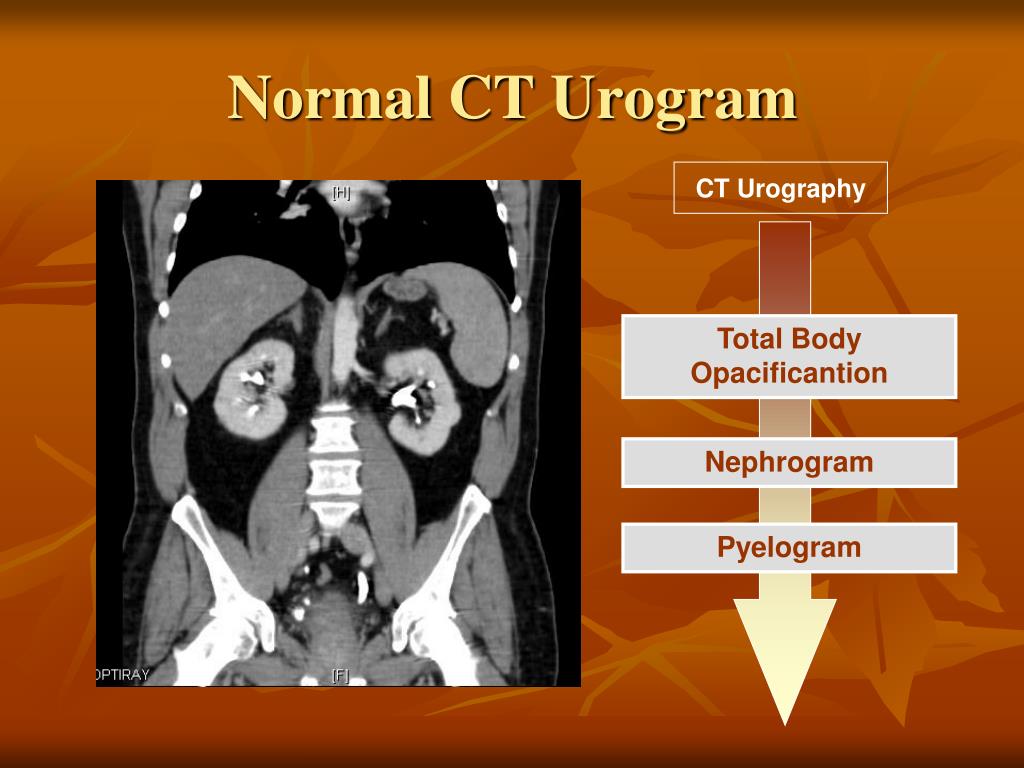 Normal CT Urogram

[H]

OPTIRAY

[F]

CT Urography

Total Body Opacificantion

Nephrogram

Pyelogram